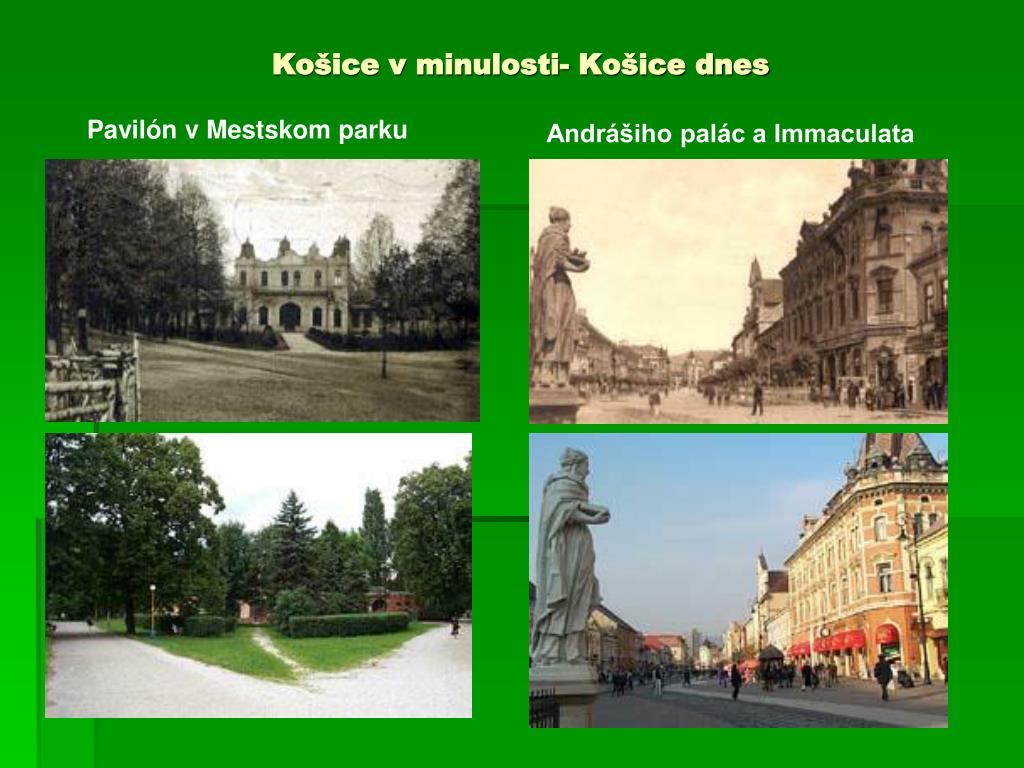 Košice v minulosti- Košice dnes

Pavilón v Mestskom parku

Andrášiho palác a Immaculata